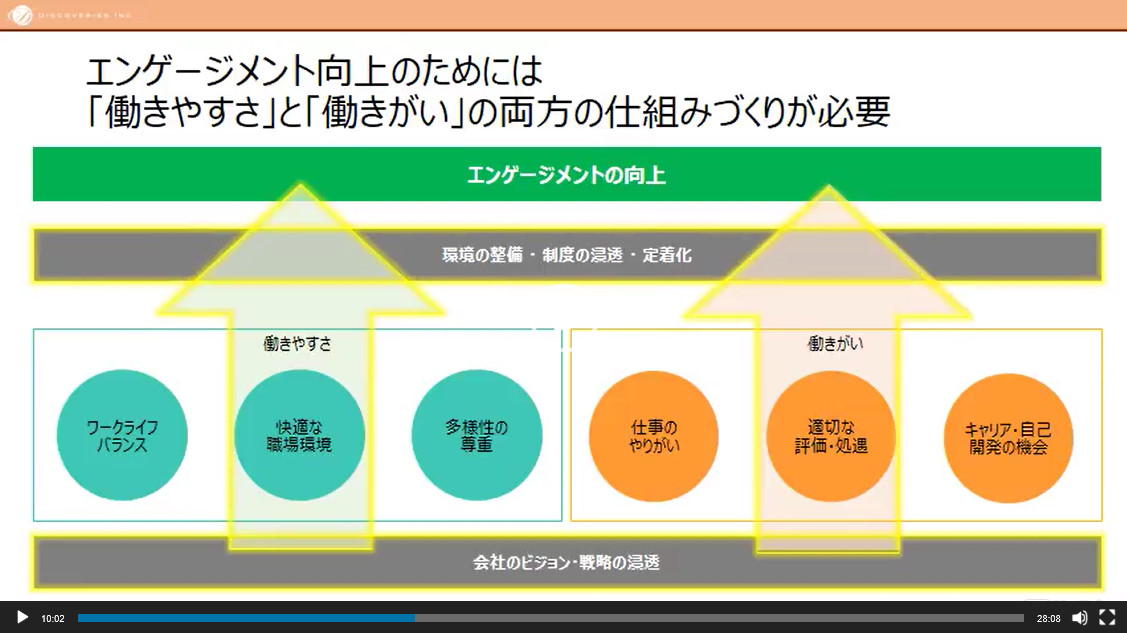 DISCOVERIES INC

エンゲージメント向上のためには
「働きやすさ」と「働きがい」の両方の仕組みづくりが必要

エンゲージメントの向上

環境の整備・制度の浸透・定着化

働きやすさ

ワークライフバランス

快適な職場環境

多様性の尊重

働きがい

仕事のやりがい

適切な評価・処遇

キャリア・自己開発の機会

会社のビジョン・戦略の浸透

10:02

28:08